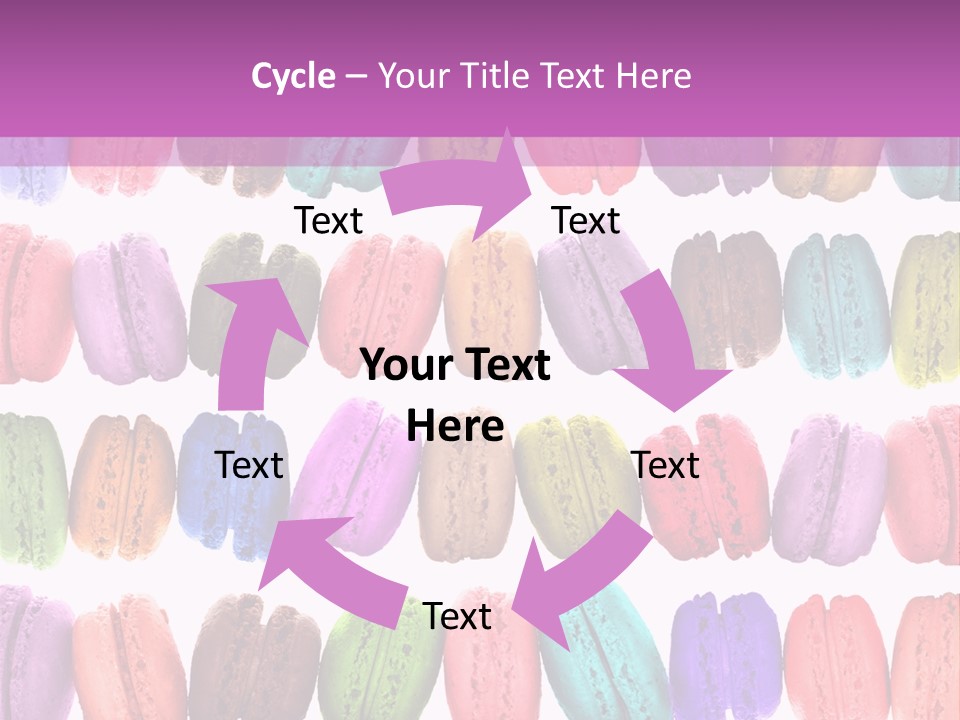 Cycle – Your Title Text Here

Text

Text

Your Text Here

Text

Text

Text